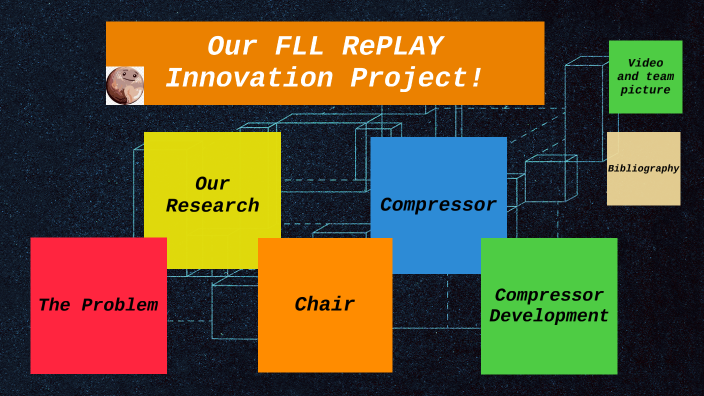 Our FLL RePLAY Innovation Project!

Video and team picture

Bibliography

Our Research

Compressor

The Problem

Chair

Compressor Development